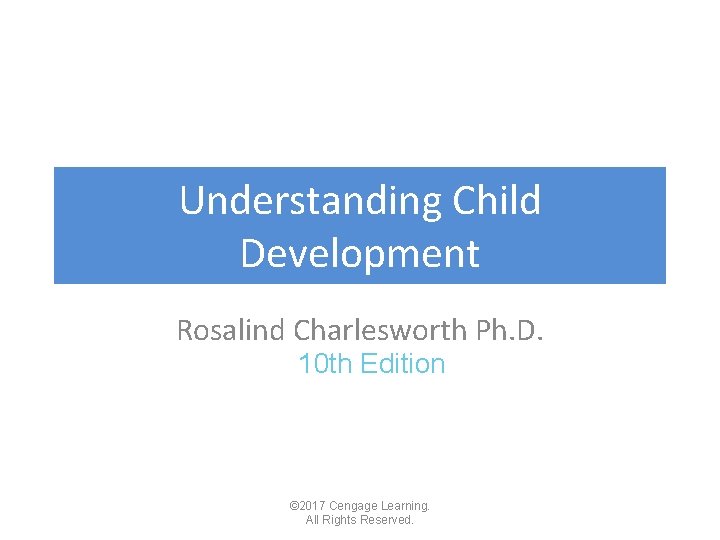 Understanding Child Development

Rosalind Charlesworth Ph.D.
10th Edition

©2017 Cengage Learning.
All Rights Reserved.